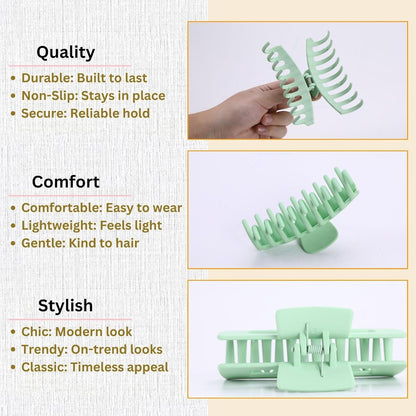 Quality

• Durable: Built to last
• Non-Slip: Stays in place
• Secure: Reliable hold

Comfort

• Comfortable: Easy to wear
• Lightweight: Feels light
• Gentle: Kind to hair

Stylish

• Chic: Modern look
• Trendy: On-trend looks
• Classic: Timeless appeal